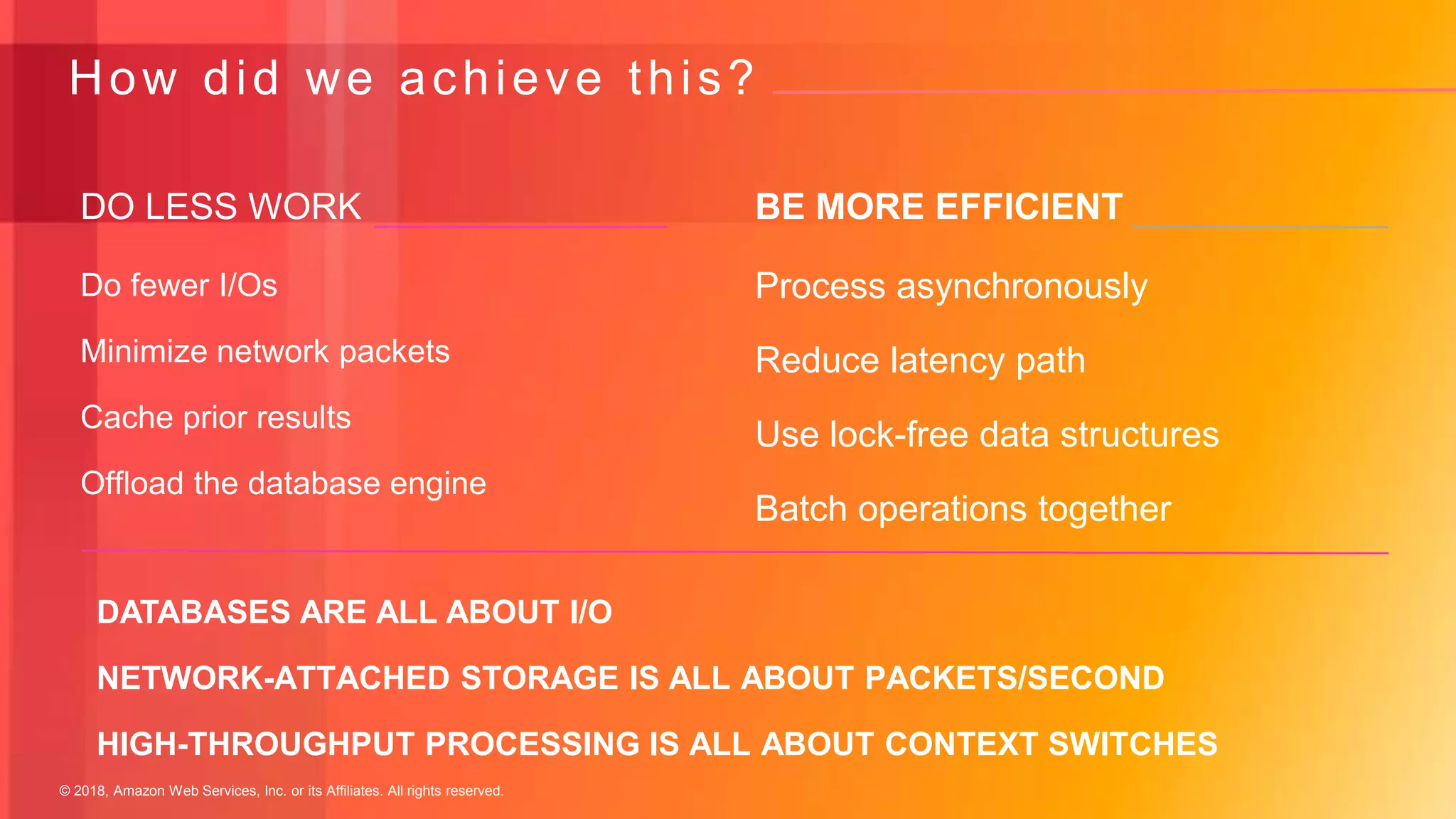 How did we achieve this?

DO LESS WORK

Do fewer I/Os

Minimize network packets

Cache prior results

Offload the database engine

BE MORE EFFICIENT

Process asynchronously

Reduce latency path

Use lock-free data structures

Batch operations together

DATABASES ARE ALL ABOUT I/O

NETWORK-ATTACHED STORAGE IS ALL ABOUT PACKETS/SECOND

HIGH-THROUGHPUT PROCESSING IS ALL ABOUT CONTEXT SWITCHES

© 2018, Amazon Web Services, Inc. or its Affiliates. All rights reserved.